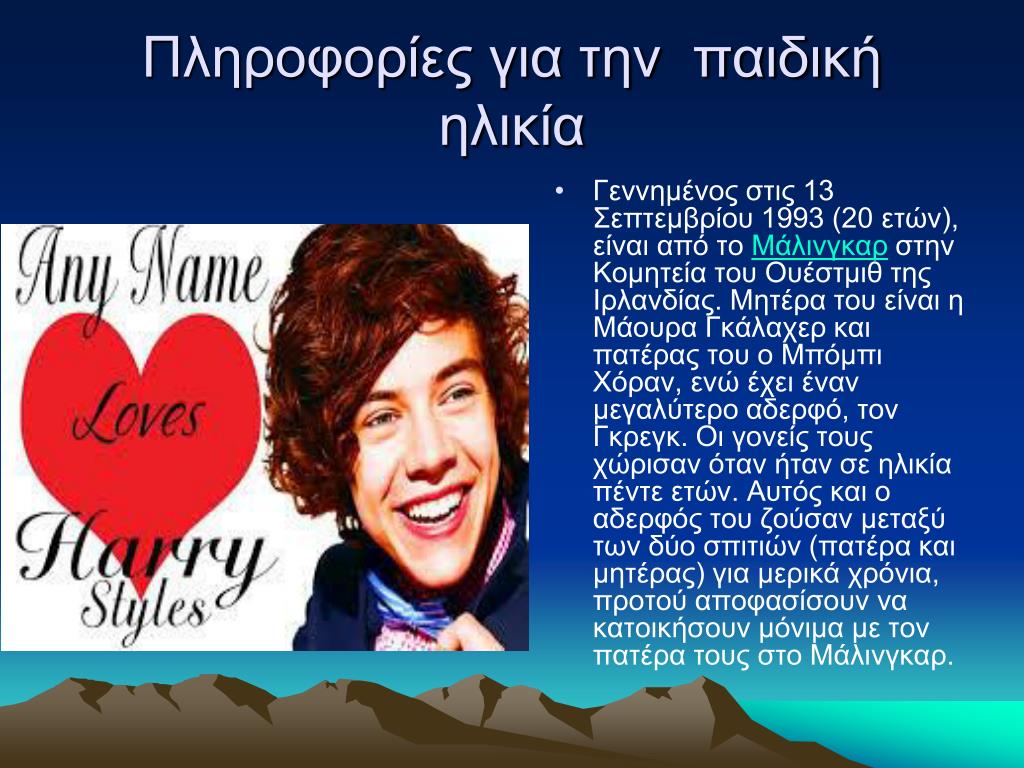 Πληροφορίες για την παιδική ηλικία

Any Name Loves Harry Styles

• Γεννημένος στις 13 Σεπτεμβρίου 1993 (20 ετών), είναι από το Μάλινγκαρ στην Κομητεία του Ουέστμιθ της Ιρλανδίας. Μητέρα του είναι η Μάουρα Γκάλαχερ και πατέρας του ο Μπόμπι Χόραν, ενώ έχει έναν μεγαλύτερο αδερφό, τον Γκρεγκ. Οι γονείς τους χώρισαν όταν ήταν σε ηλικία πέντε ετών. Αυτός και ο αδερφός του ζούσαν μεταξύ των δύο σπιτιών (πατέρα και μητέρας) για μερικά χρόνια, προτού αποφασίσουν να κατοικήσουν μόνιμα με τον πατέρα τους στο Μάλινγκαρ.